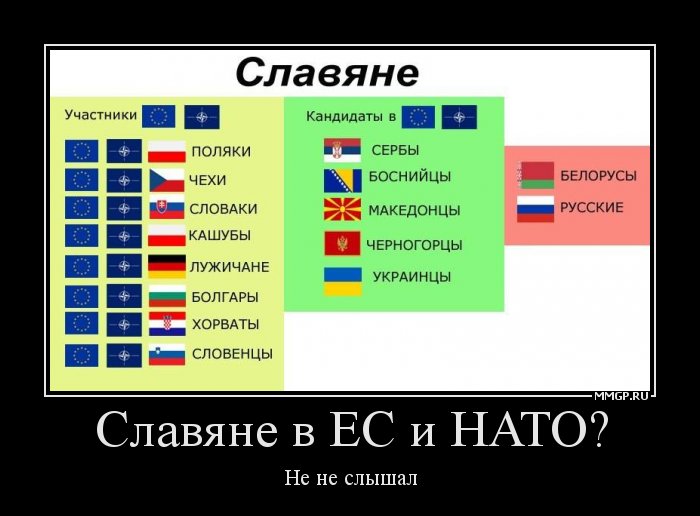 Славяне

Участники

ПОЛЯКИ
ЧЕХИ
СЛОВАКИ
КАШУБЫ
ЛУЖИЧАНЕ
БОЛГАРЫ
ХОРВАТЫ
СЛОВЕНЦЫ

Кандидаты в

СЕРБЫ
БОСНИЙЦЫ
МАКЕДОНЦЫ
ЧЕРНОГОРЦЫ
УКРАИНЦЫ

БЕЛОРУСЫ
РУССКИЕ

MMGP.RU

Славяне в ЕС и НАТО?

Не не слышал